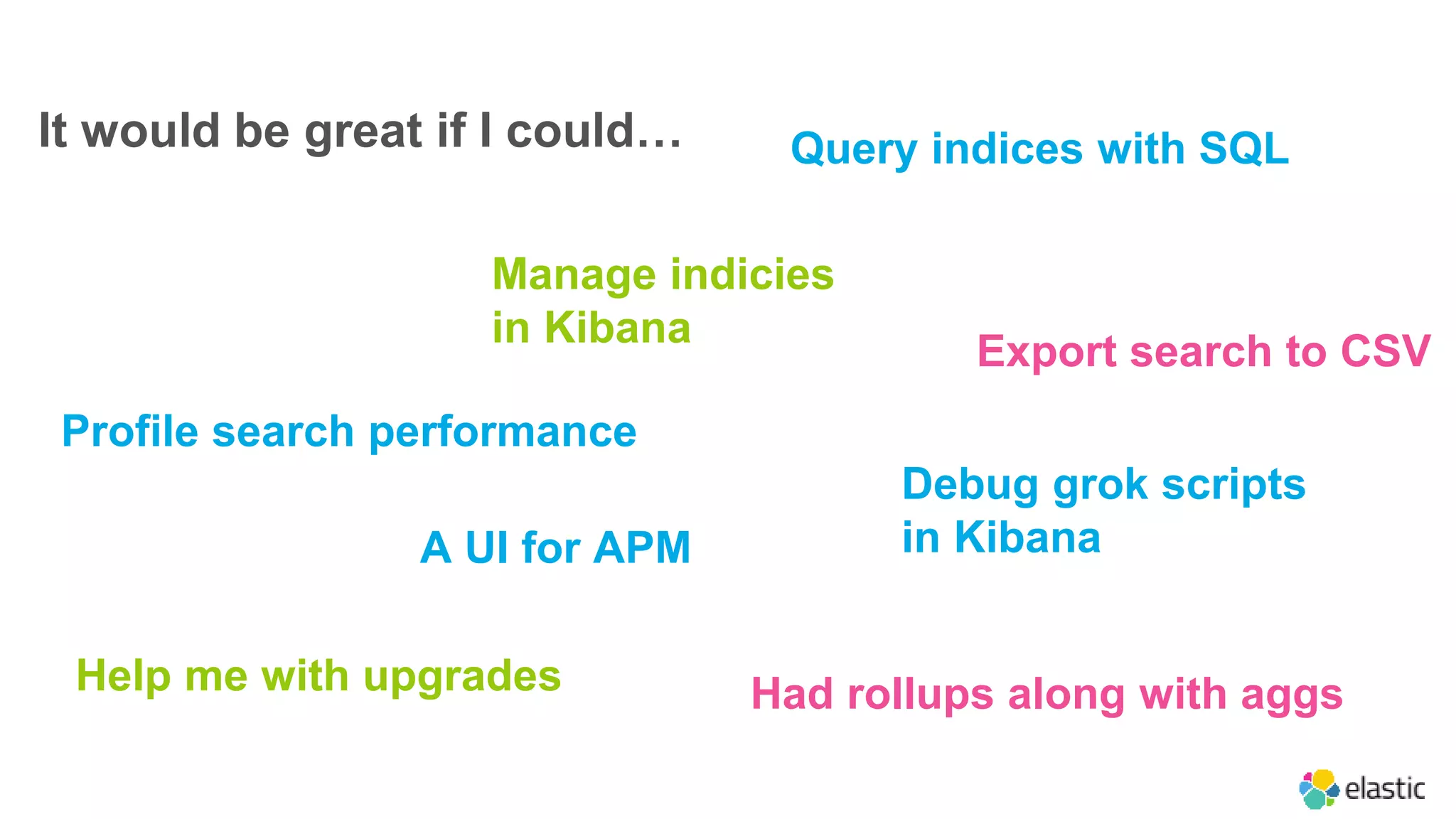 It would be great if I could…

Query indices with SQL

Manage indicies in Kibana

Export search to CSV

Profile search performance

Debug grok scripts in Kibana

A UI for APM

Help me with upgrades

Had rollups along with aggs

elastic